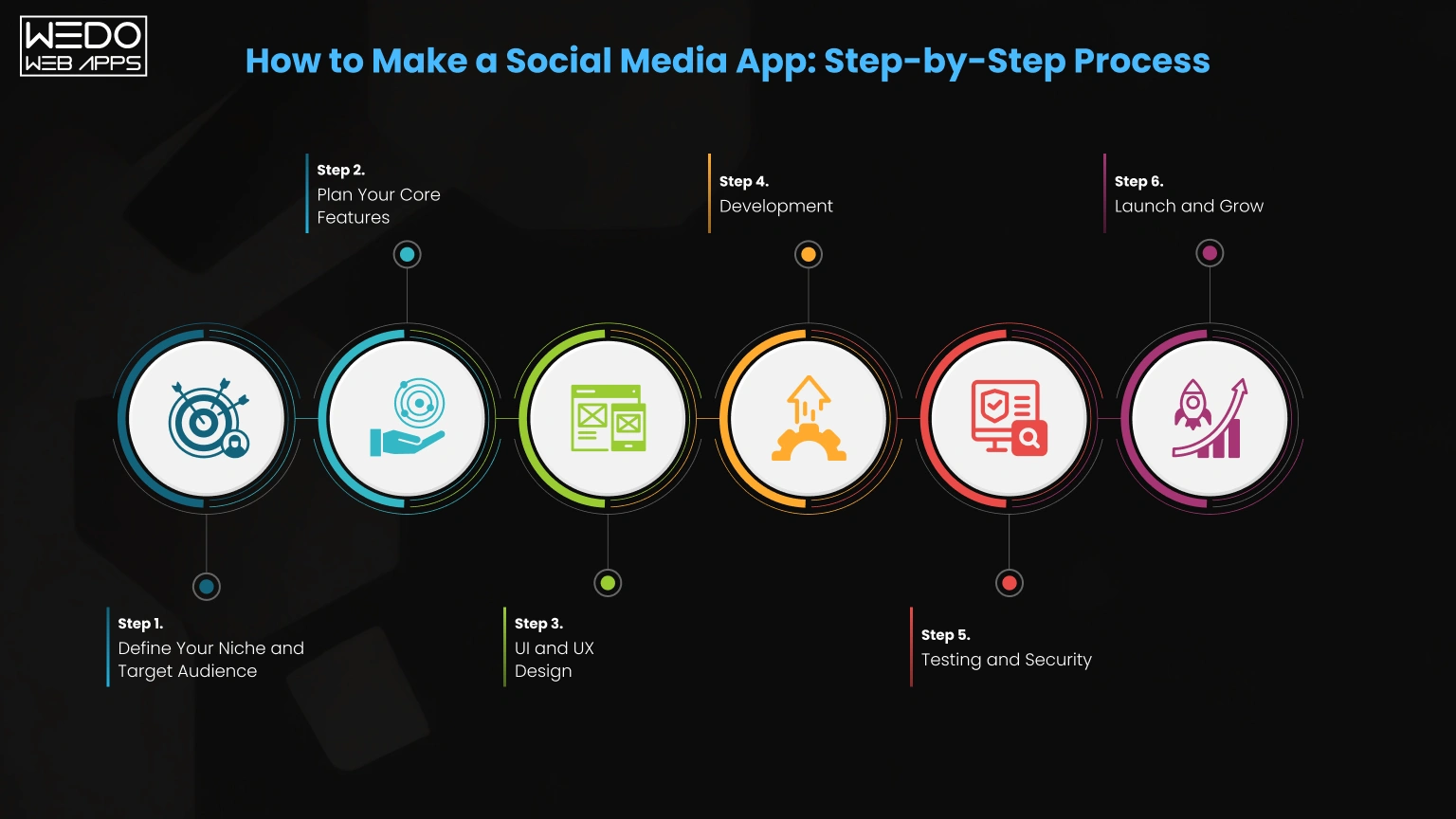 WEDO WEB APPS

How to Make a Social Media App: Step-by-Step Process

Step 1.
Define Your Niche and Target Audience

Step 2.
Plan Your Core Features

Step 3.
UI and UX Design

Step 4.
Development

Step 5.
Testing and Security

Step 6.
Launch and Grow